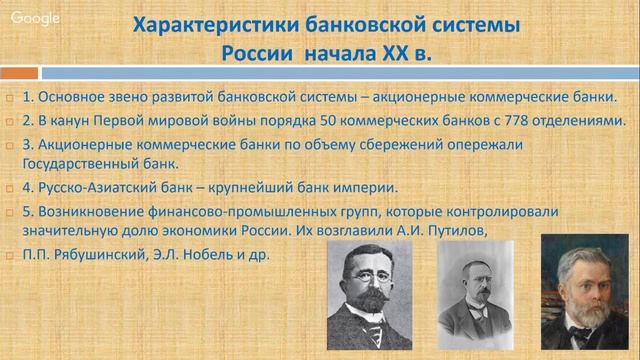 Google

Характеристики банковской системы России начала XX в.

1. Основное звено развитой банковской системы – акционерные коммерческие банки.

2. В канун Первой мировой войны порядка 50 коммерческих банков с 778 отделениями.

3. Акционерные коммерческие банки по объему сбережений опережали Государственный банк.

4. Русско-Азиатский банк – крупнейший банк империи.

5. Возникновение финансово-промышленных групп, которые контролировали значительную долю экономики России. Их возглавили А.И. Путилов,

П.П. Рябушинский, Э.Л. Нобель и др.